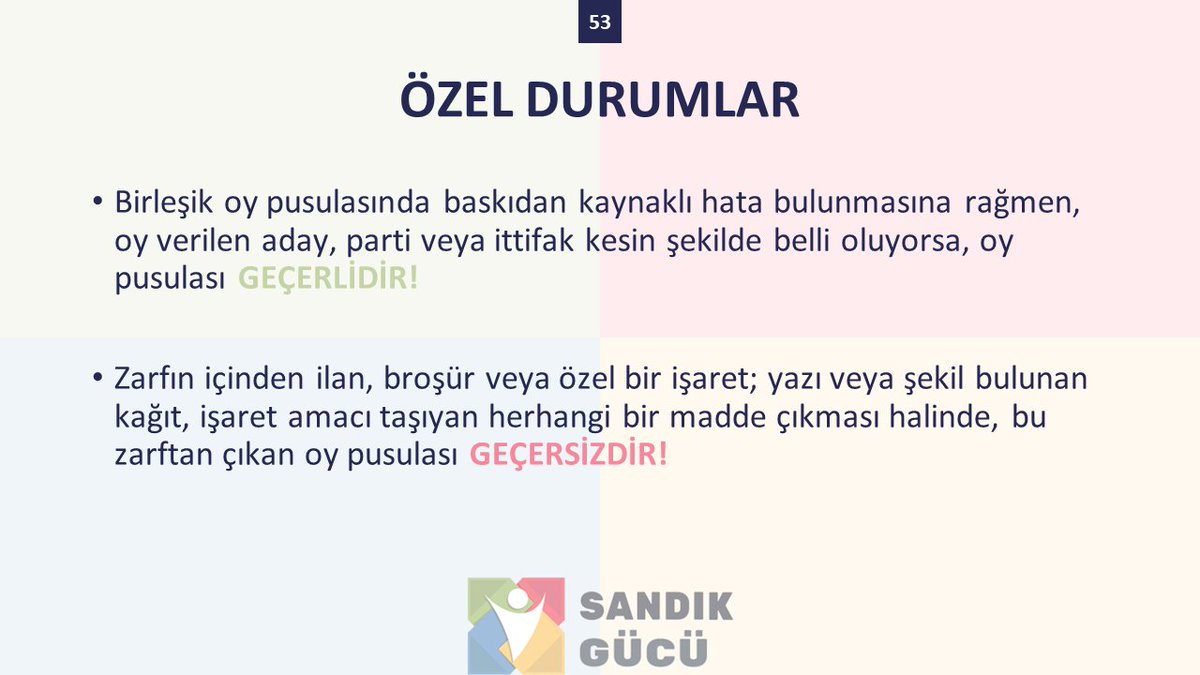 53

ÖZEL DURUMLAR

• Birleşik oy pusulasında baskıdan kaynaklı hata bulunmasına rağmen, oy verilen aday, parti veya ittifak kesin şekilde belli oluyorsa, oy pusulası GEÇERLİDİR!

• Zarfın içinden ilan, broşür veya özel bir işaret; yazı veya şekil bulunan kağıt, işaret amacı taşıyan herhangi bir madde çıkması halinde, bu zarftan çıkan oy pusulası GEÇERSİZDİR!

SANDIK GÜCÜ